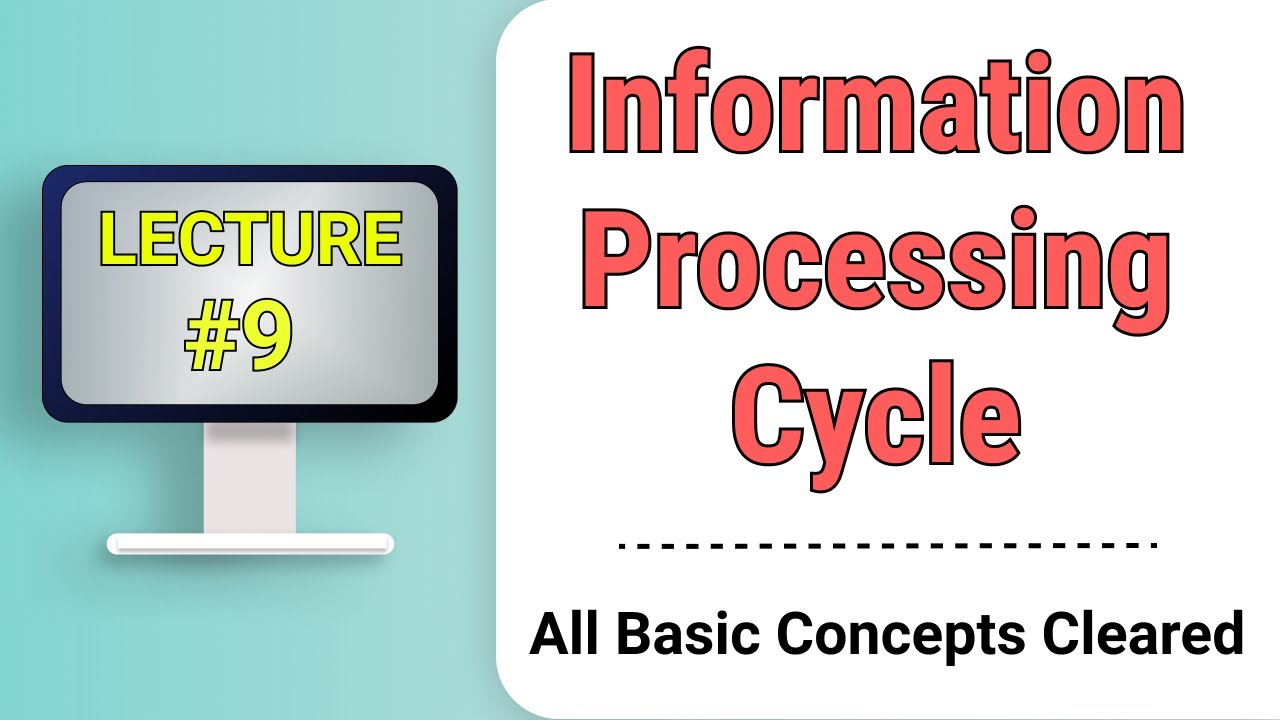 LECTURE
#9

Information Processing Cycle

All Basic Concepts Cleared